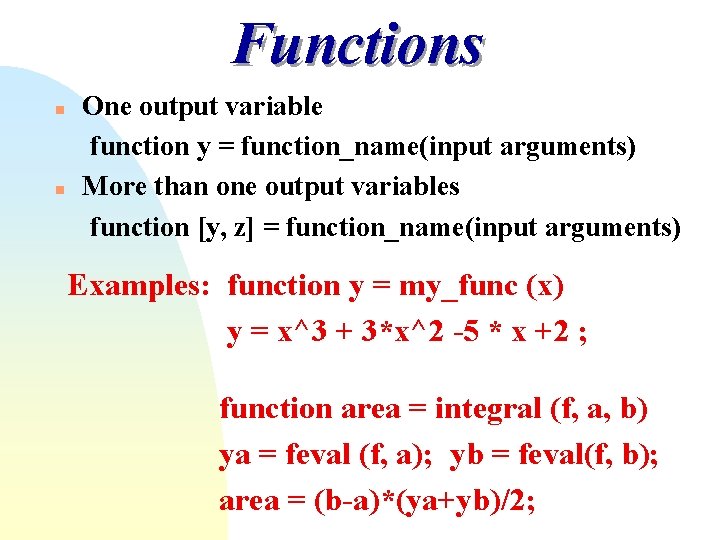 Functions

One output variable
function y = function_name(input arguments)

More than one output variables
function [y, z] = function_name(input arguments)

Examples: function y = my_func (x)
y = x^3 + 3*x^2 -5 * x +2 ;

function area = integral (f, a, b)
ya = feval (f, a); yb = feval(f, b);
area = (b-a)*(ya+yb)/2;